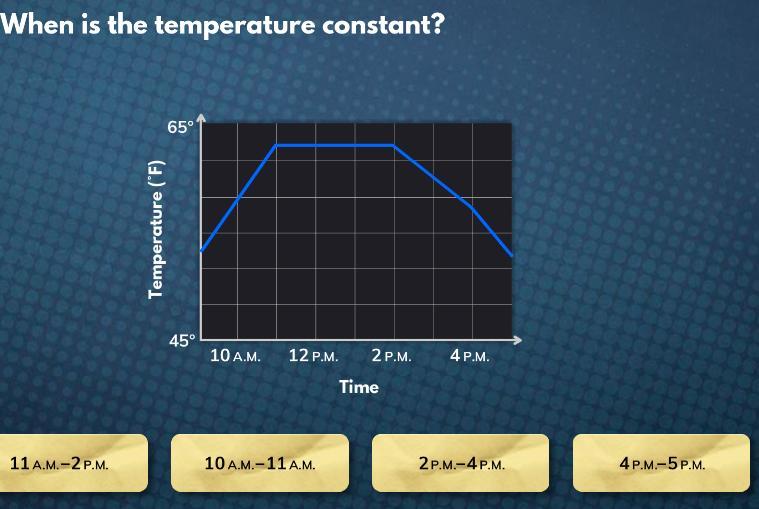 When is the temperature constant?

65°

Temperature (°F)

45°

10 A.M.
12 P.M.
2 P.M.
4 P.M.

Time

11 A.M.–2 P.M.

10 A.M.–11 A.M.

2 P.M.–4 P.M.

4 P.M.–5 P.M.